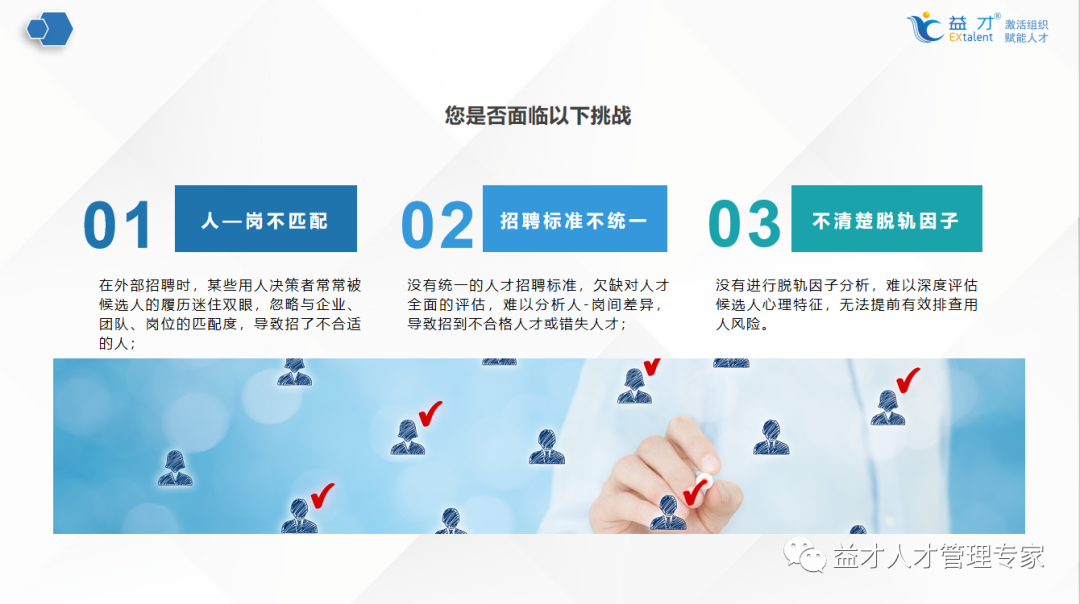 益才®
EXtalent
激活组织
赋能人才

您是否面临以下挑战

01
人—岗不匹配

在外部招聘时，某些用人决策者常常被候选人的履历迷住双眼，忽略与企业、团队、岗位的匹配度，导致招了不合适的人；

02
招聘标准不统一

没有统一的人才招聘标准，欠缺对人才全面的评估，难以分析人-岗间差异，导致招到不合格人才或错失人才；

03
不清楚脱轨因子

没有进行脱轨因子分析，难以深度评估候选人心理特征，无法提前有效排查用人风险。

益才人才管理专家